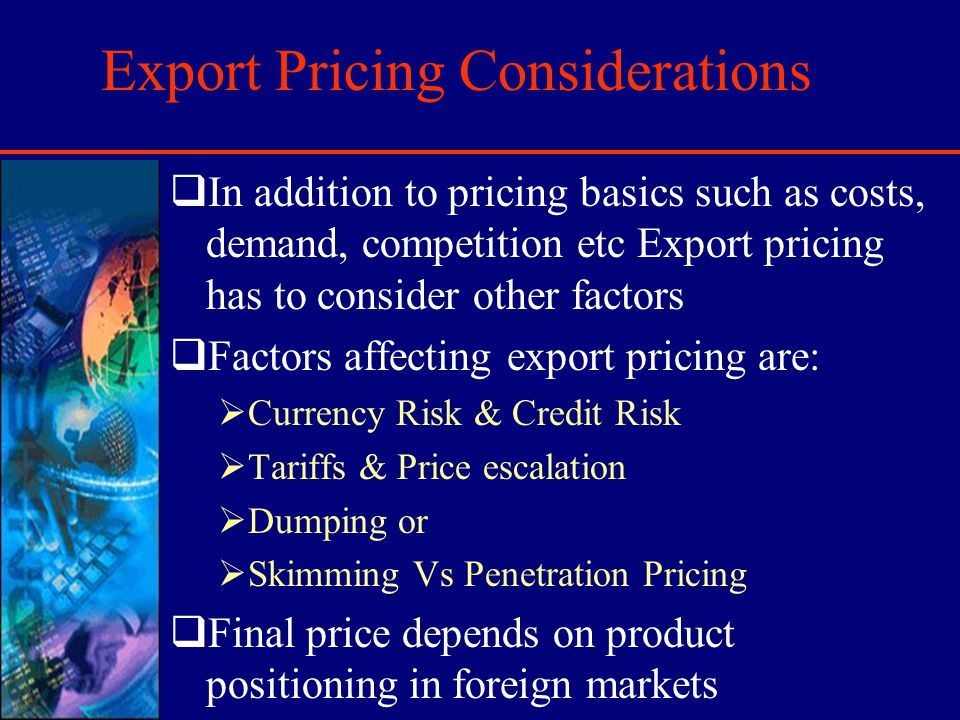 Export Pricing Considerations

❑In addition to pricing basics such as costs, demand, competition etc Export pricing has to consider other factors

❑Factors affecting export pricing are:

➢Currency Risk & Credit Risk

➢Tariffs & Price escalation

➢Dumping or

➢Skimming Vs Penetration Pricing

❑Final price depends on product positioning in foreign markets